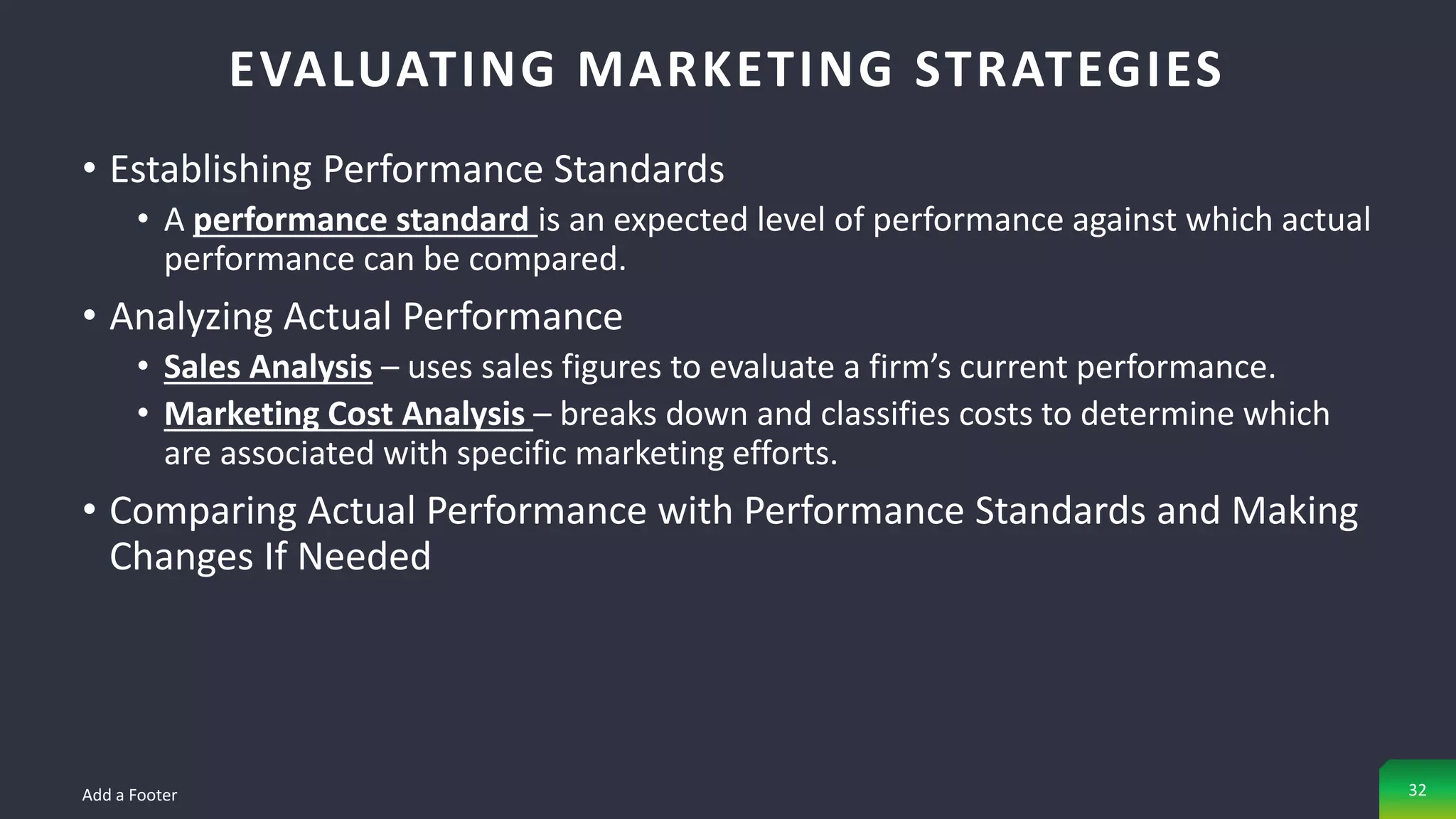 EVALUATING MARKETING STRATEGIES

• Establishing Performance Standards
 • A performance standard is an expected level of performance against which actual performance can be compared.
• Analyzing Actual Performance
 • Sales Analysis – uses sales figures to evaluate a firm's current performance.
 • Marketing Cost Analysis – breaks down and classifies costs to determine which are associated with specific marketing efforts.
• Comparing Actual Performance with Performance Standards and Making Changes If Needed

Add a Footer

32